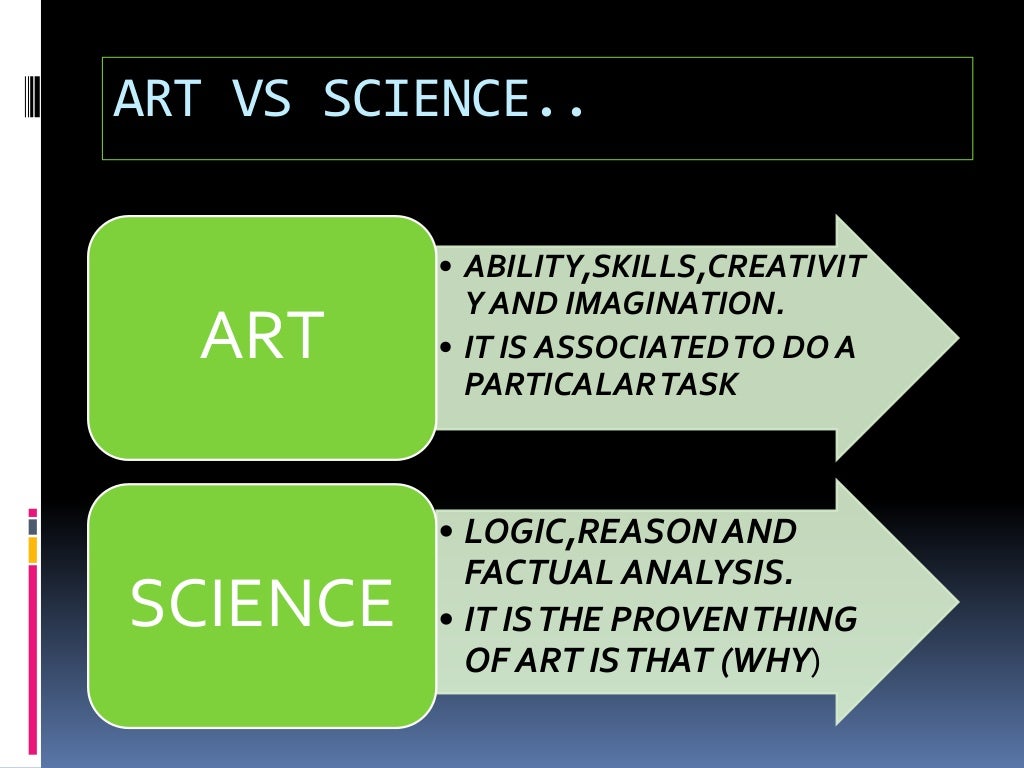 ART VS SCIENCE..

ART

• ABILITY,SKILLS,CREATIVITY AND IMAGINATION.
• IT IS ASSOCIATED TO DO A PARTICALAR TASK

SCIENCE

• LOGIC,REASON AND FACTUAL ANALYSIS.
• IT IS THE PROVEN THING OF ART IS THAT (WHY)